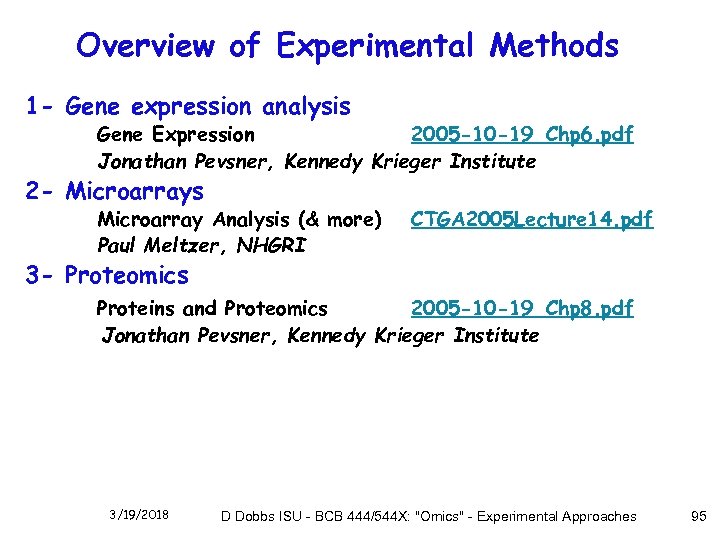 Overview of Experimental Methods

1- Gene expression analysis

Gene Expression 2005-10-19_Chp6.pdf

Jonathan Pevsner, Kennedy Krieger Institute

2- Microarrays

Microarray Analysis (& more) CTGA2005Lecture14.pdf

Paul Meltzer, NHGRI

3- Proteomics

Proteins and Proteomics 2005-10-19_Chp8.pdf

Jonathan Pevsner, Kennedy Krieger Institute

3/19/2018 D Dobbs ISU - BCB 444/544X: "Omics" - Experimental Approaches 95